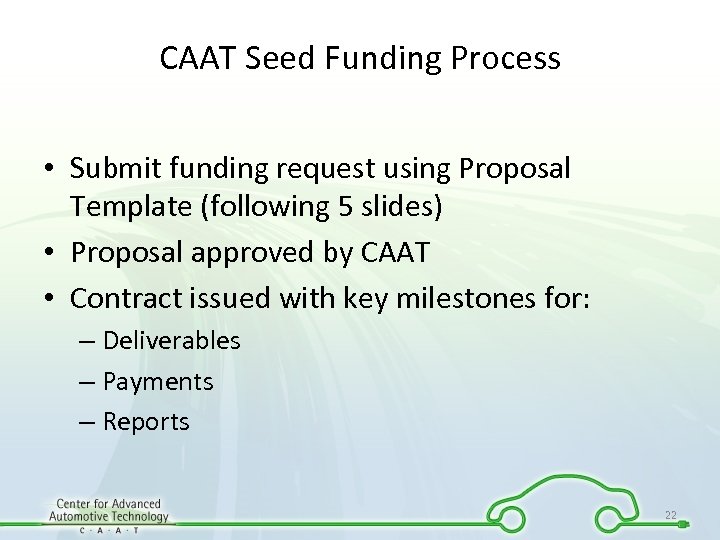 CAAT Seed Funding Process

• Submit funding request using Proposal Template (following 5 slides)
• Proposal approved by CAAT
• Contract issued with key milestones for:
– Deliverables
– Payments
– Reports

Center for Advanced Automotive Technology
C · A · A · T

22